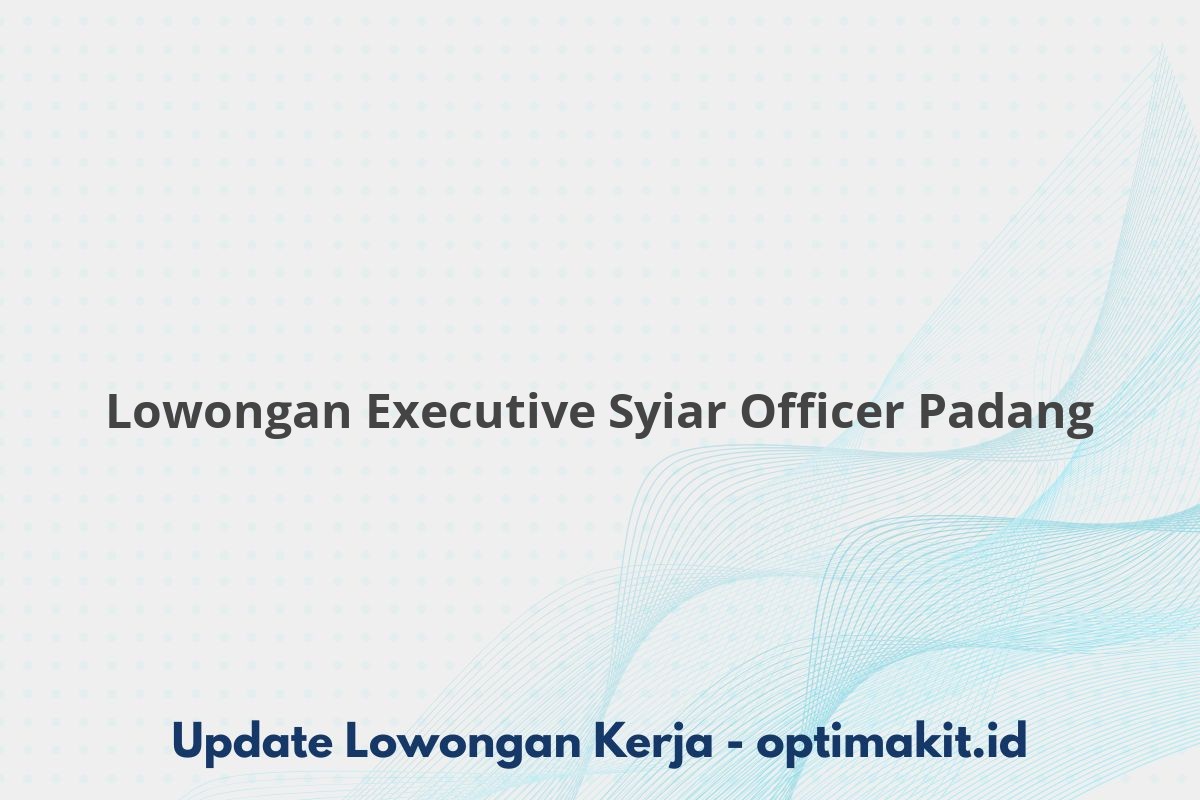 Lowongan Executive Syiar Officer Padang

Update Lowongan Kerja - optimakit.id